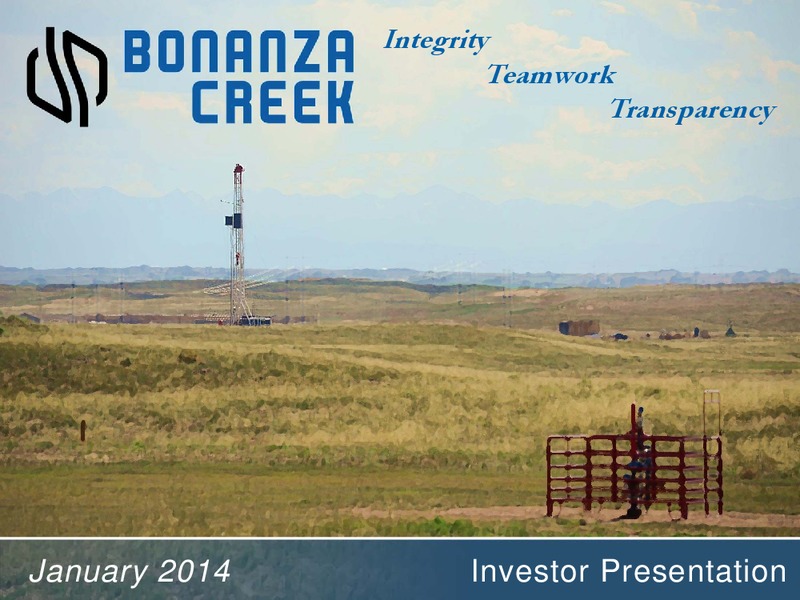 BONANZA CREEK

Integrity
Teamwork
Transparency

January 2014

Investor Presentation